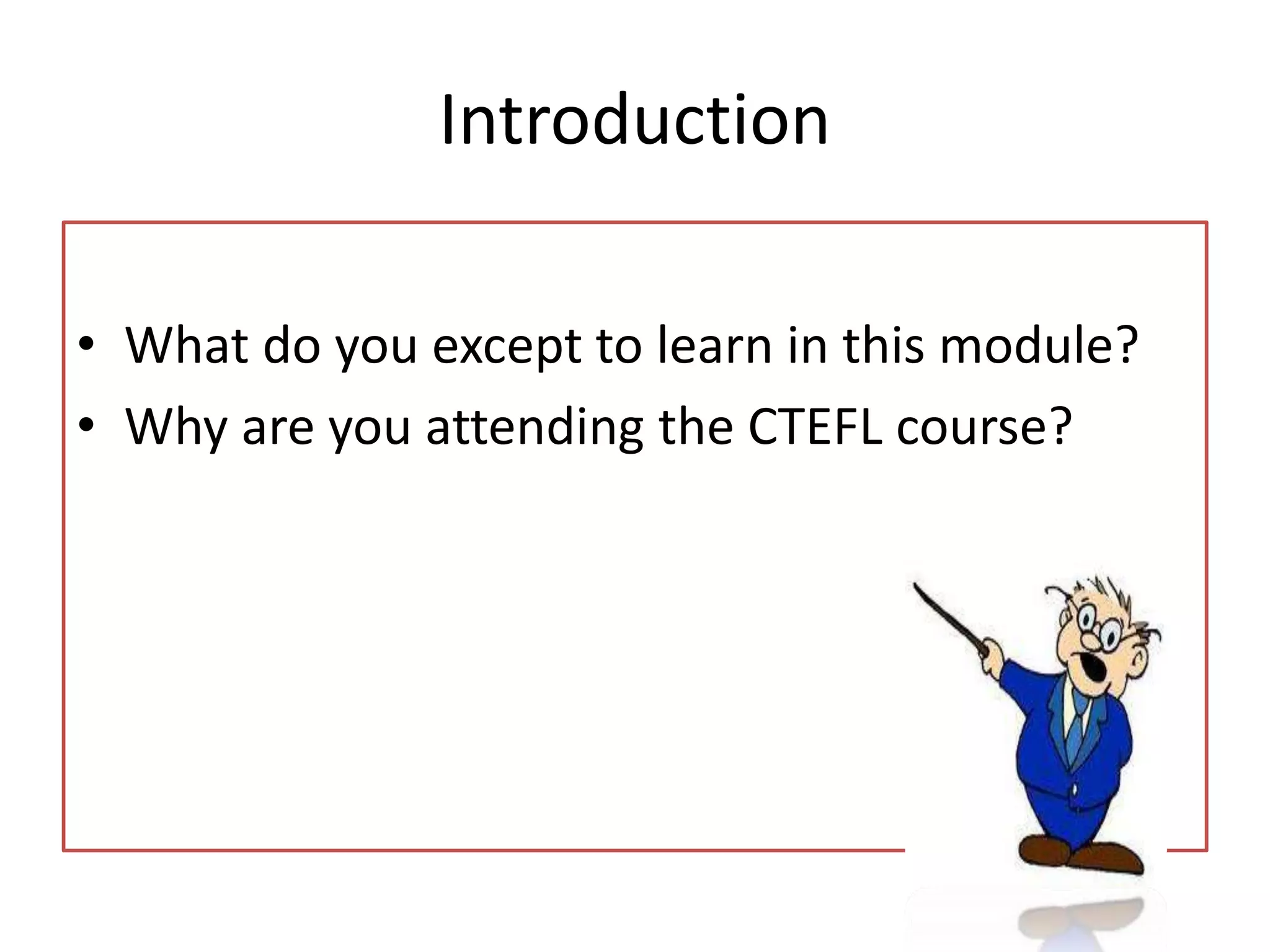 Introduction

• What do you except to learn in this module?
• Why are you attending the CTEFL course?